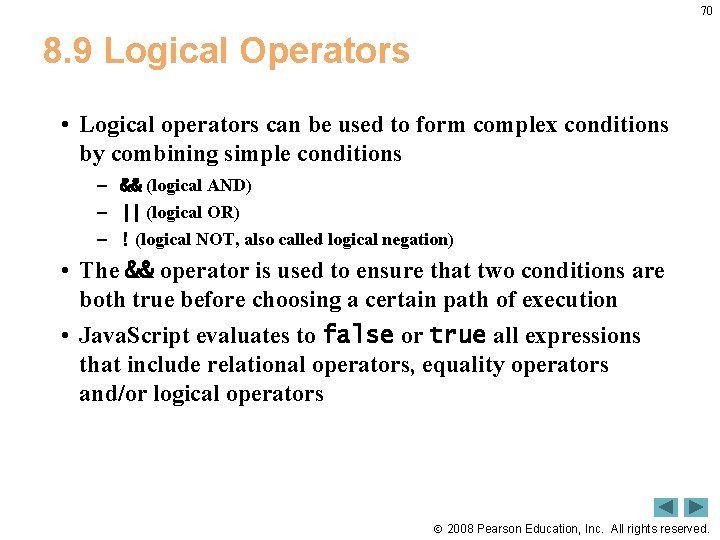 70

8.9 Logical Operators

• Logical operators can be used to form complex conditions by combining simple conditions
– && (logical AND)
– || (logical OR)
– ! (logical NOT, also called logical negation)

• The && operator is used to ensure that two conditions are both true before choosing a certain path of execution

• JavaScript evaluates to false or true all expressions that include relational operators, equality operators and/or logical operators

© 2008 Pearson Education, Inc. All rights reserved.